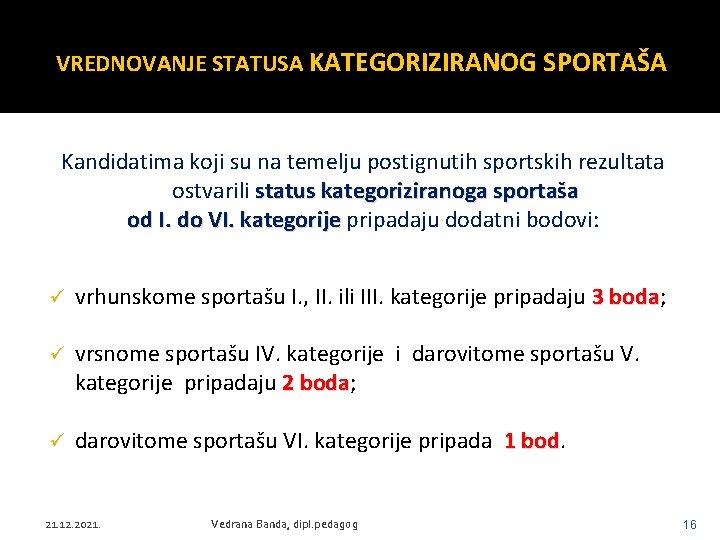 VREDNOVANJE STATUSA KATEGORIZIRANOG SPORTAŠA

Kandidatima koji su na temelju postignutih sportskih rezultata ostvarili status kategoriziranoga sportaša od I. do VI. kategorije pripadaju dodatni bodovi:

✓ vrhunskome sportašu I., II. ili III. kategorije pripadaju 3 boda;

✓ vrsnome sportašu IV. kategorije i darovitome sportašu V. kategorije pripadaju 2 boda;

✓ darovitome sportašu VI. kategorije pripada 1 bod.

21.12.2021.

Vedrana Banda, dipl.pedagog

16